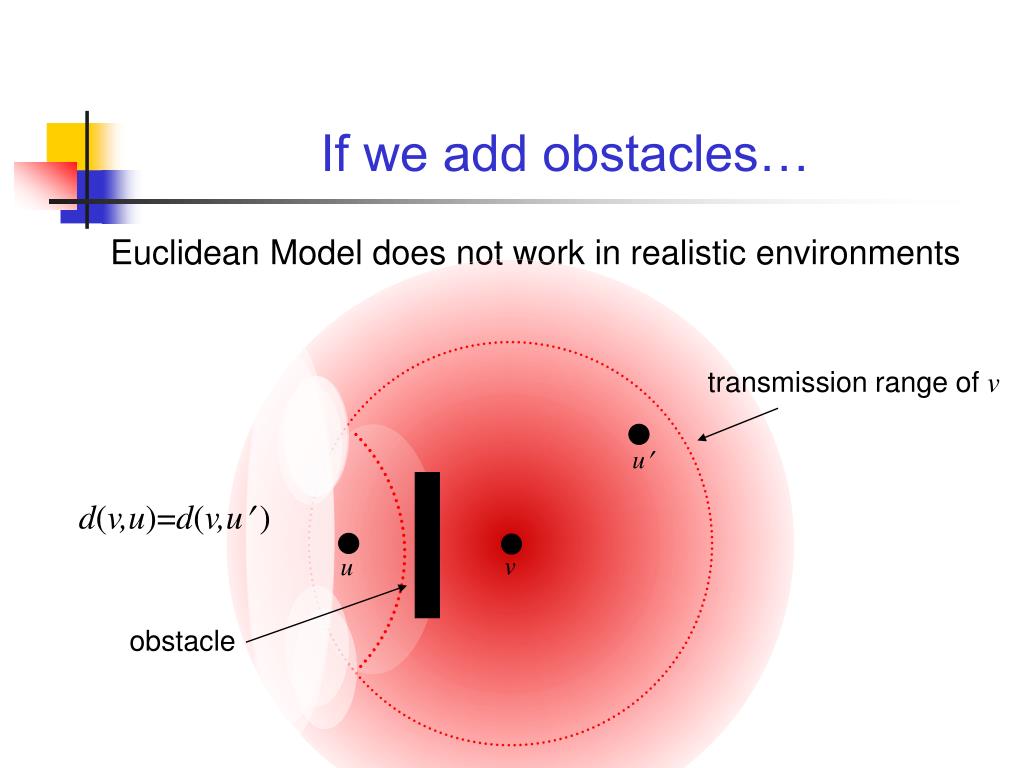 If we add obstacles…

Euclidean Model does not work in realistic environments

transmission range of $v$

$u'$

$d(v,u)=d(v,u')$

$u$

$v$

obstacle